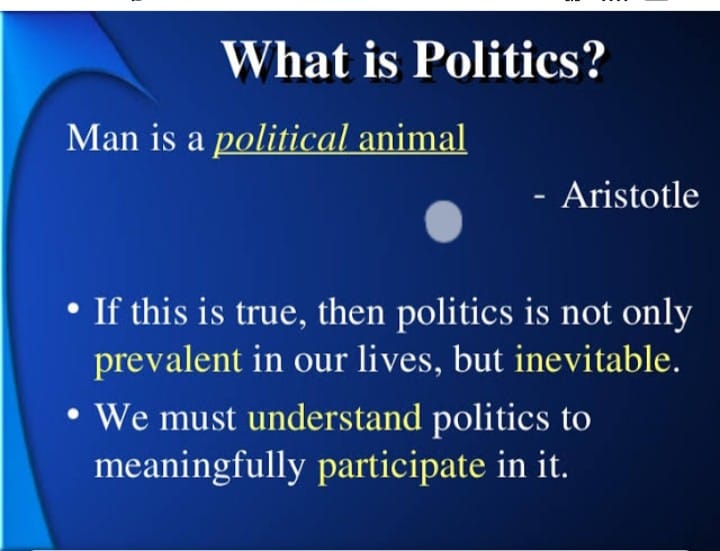 What is Politics?

Man is a political animal

- Aristotle

• If this is true, then politics is not only prevalent in our lives, but inevitable.

• We must understand politics to meaningfully participate in it.